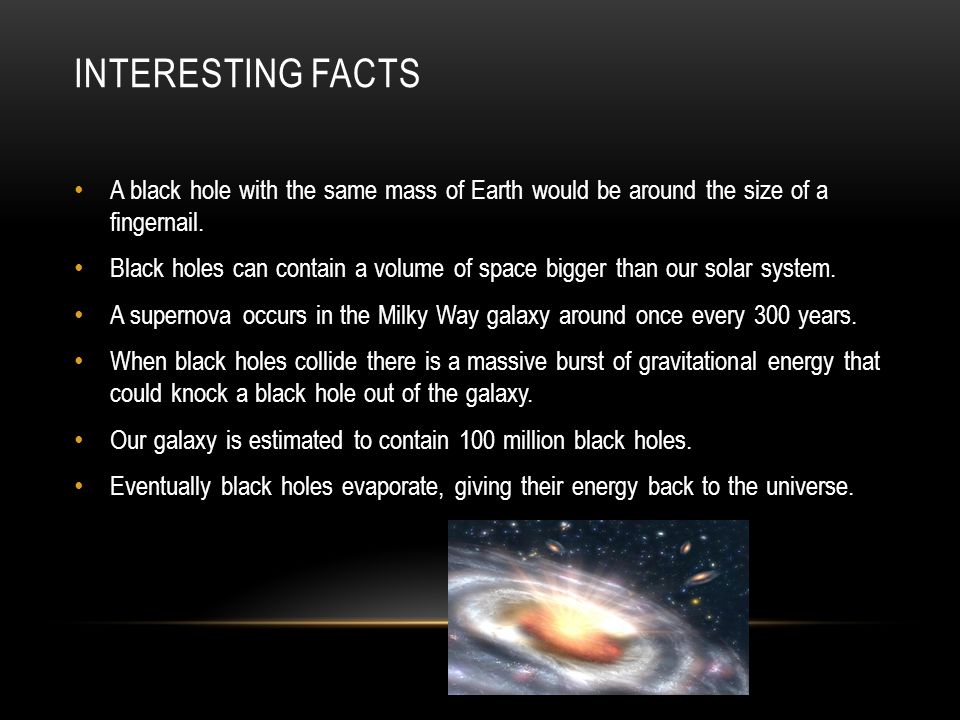 INTERESTING FACTS

• A black hole with the same mass of Earth would be around the size of a fingernail.

• Black holes can contain a volume of space bigger than our solar system.

• A supernova occurs in the Milky Way galaxy around once every 300 years.

• When black holes collide there is a massive burst of gravitational energy that could knock a black hole out of the galaxy.

• Our galaxy is estimated to contain 100 million black holes.

• Eventually black holes evaporate, giving their energy back to the universe.